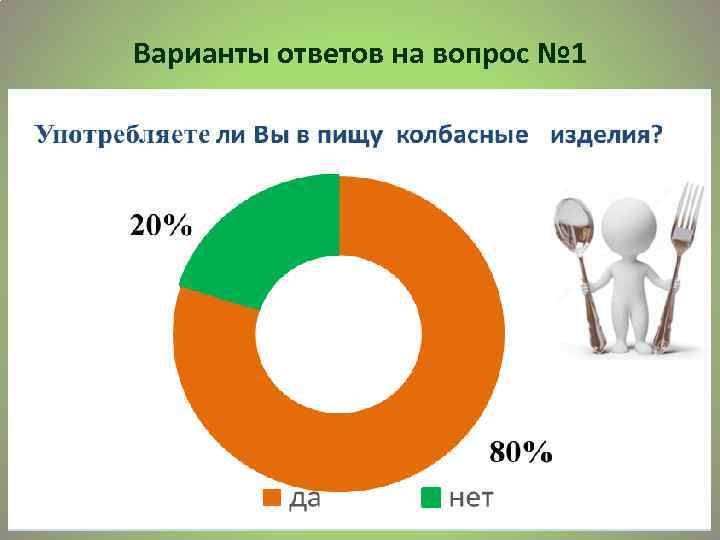 Варианты ответов на вопрос №1

Употребляете ли Вы в пищу колбасные изделия?

20%

80%

да нет